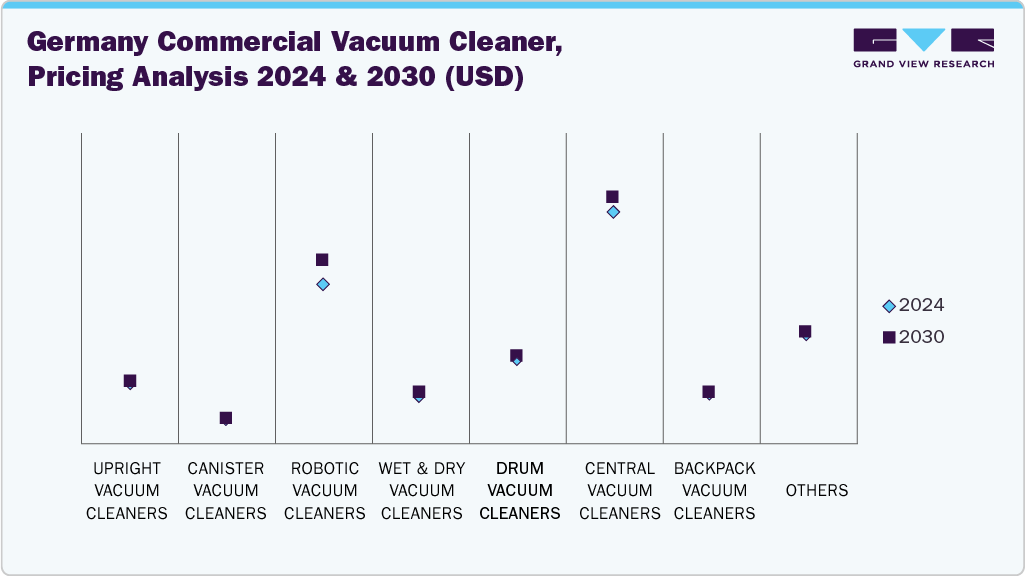 Germany Commercial Vacuum Cleaner, Pricing Analysis 2024 & 2030 (USD)

GRAND VIEW RESEARCH

2024
2030

UPRIGHT VACUUM CLEANERS
CANISTER VACUUM CLEANERS
ROBOTIC VACUUM CLEANERS
WET & DRY VACUUM CLEANERS
DRUM VACUUM CLEANERS
CENTRAL VACUUM CLEANERS
BACKPACK VACUUM CLEANERS
OTHERS